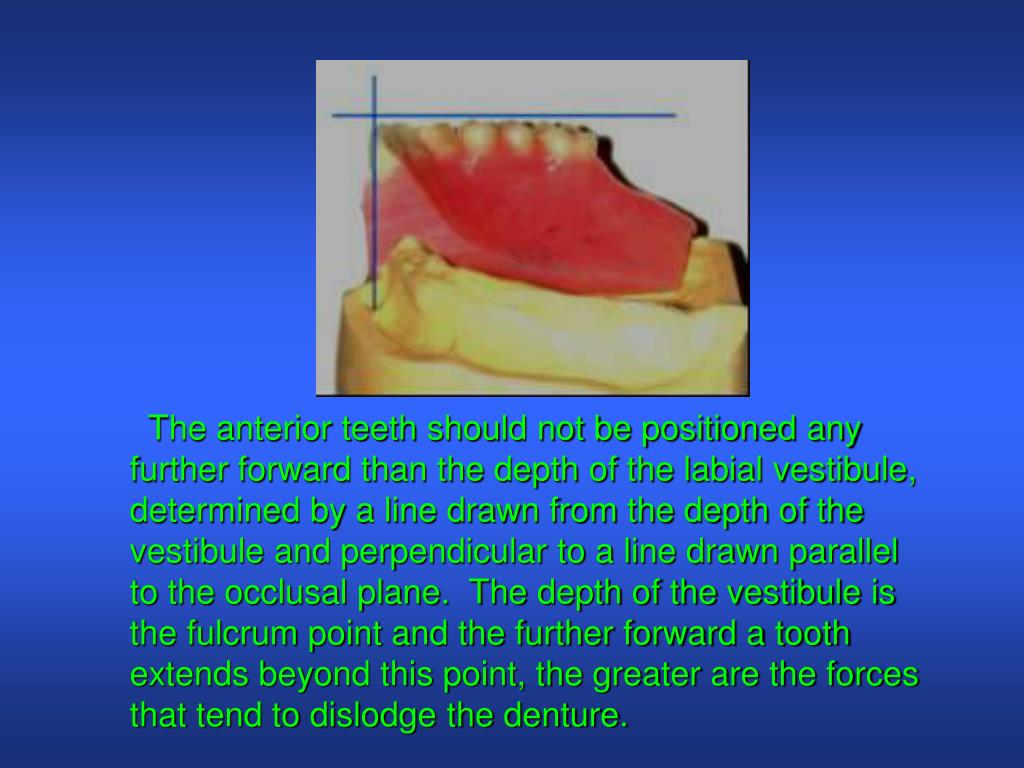 The anterior teeth should not be positioned any further forward than the depth of the labial vestibule, determined by a line drawn from the depth of the vestibule and perpendicular to a line drawn parallel to the occlusal plane.  The depth of the vestibule is the fulcrum point and the further forward a tooth extends beyond this point, the greater are the forces that tend to dislodge the denture.